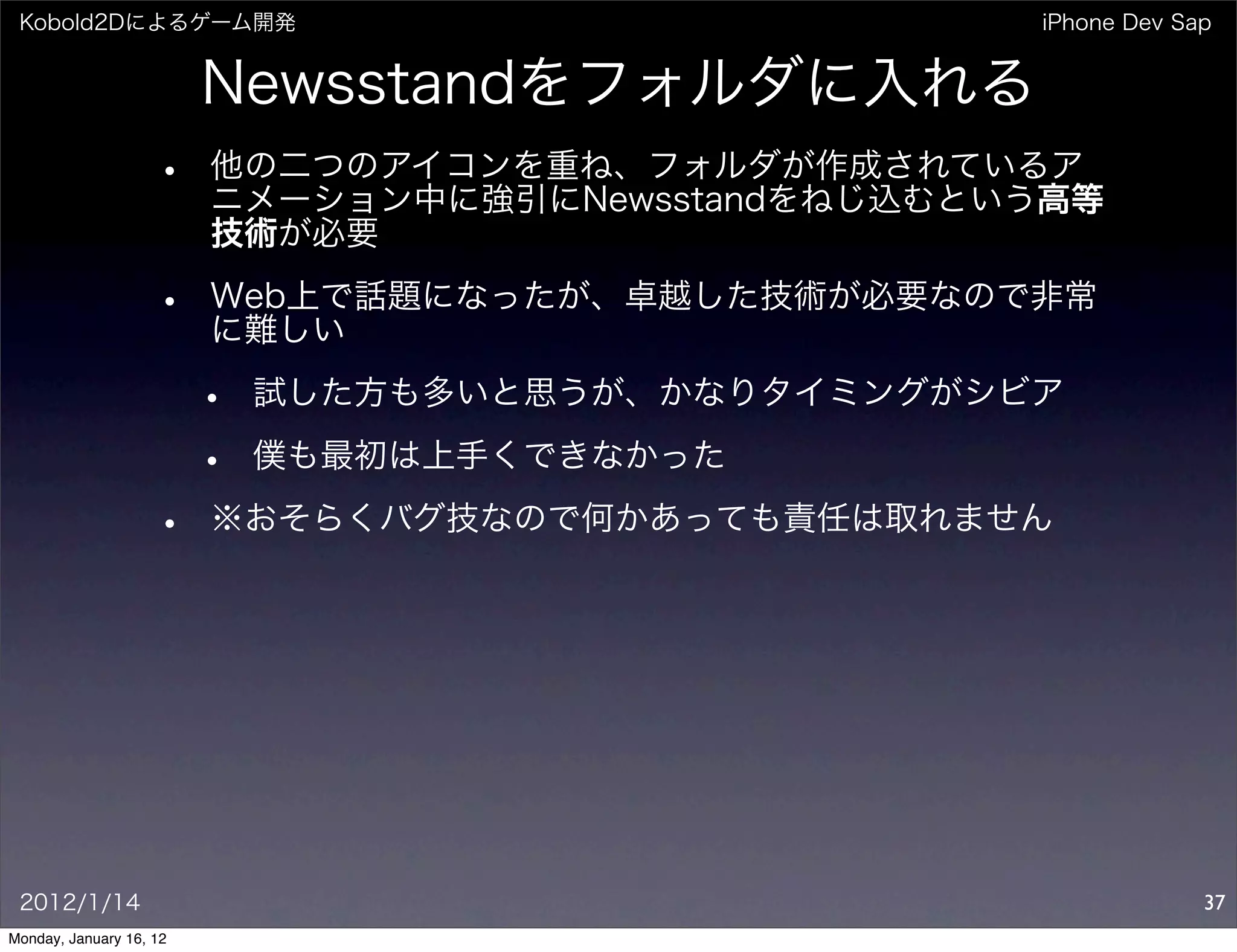 Kobold2Dによるゲーム開発

iPhone Dev Sap

Newsstandをフォルダに入れる

• 他の二つのアイコンを重ね、フォルダが作成されているアニメーション中に強引にNewsstandをねじ込むという高等技術が必要

• Web上で話題になったが、卓越した技術が必要なので非常に難しい

• 試した方も多いと思うが、かなりタイミングがシビア

• 僕も最初は上手くできなかった

• ※おそらくバグ技なので何かあっても責任は取れません

2012/1/14

37

Monday, January 16, 12